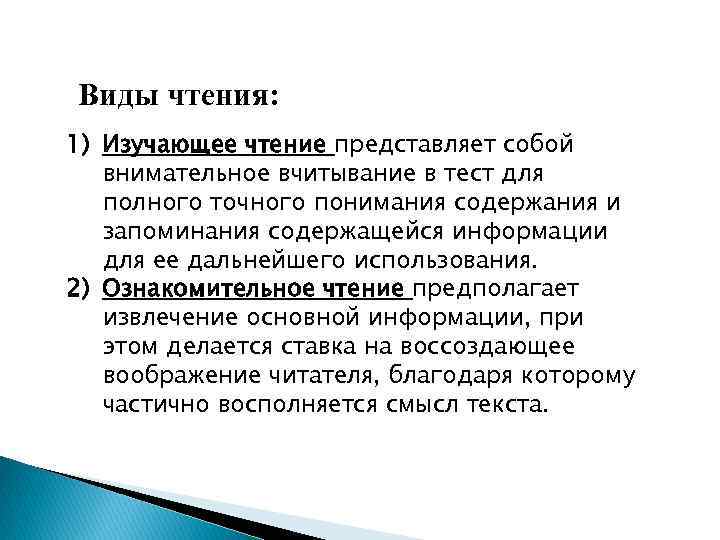 Виды чтения:

1) Изучающее чтение представляет собой внимательное вчитывание в тест для полного точного понимания содержания и запоминания содержащейся информации для ее дальнейшего использования.

2) Ознакомительное чтение предполагает извлечение основной информации, при этом делается ставка на воссоздающее воображение читателя, благодаря которому частично восполняется смысл текста.